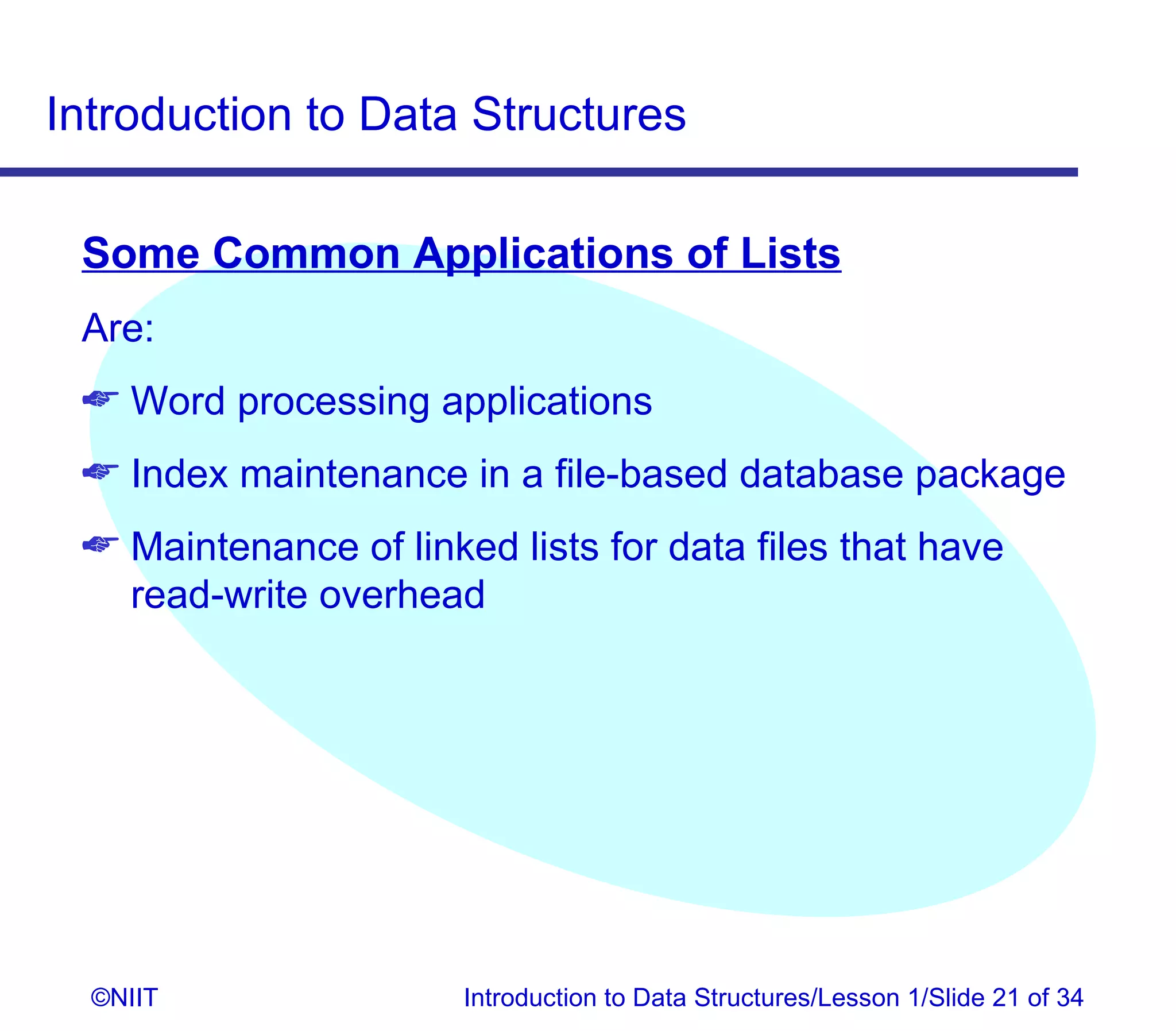 Introduction to Data Structures

Some Common Applications of Lists

Are:

☞ Word processing applications

☞ Index maintenance in a file-based database package

☞ Maintenance of linked lists for data files that have read-write overhead

©NIIT

Introduction to Data Structures/Lesson 1/Slide 21 of 34